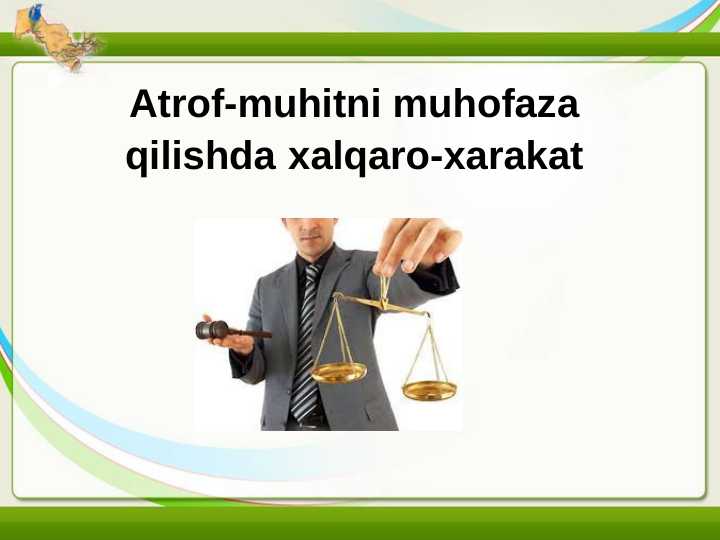 Atrof-muhitni muhofaza qilishda xalqaro-xarakat